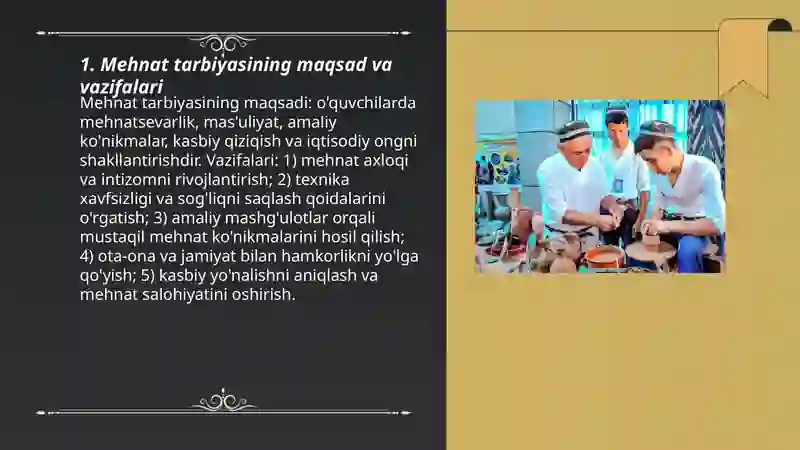 1. Mehnat tarbiyasining maqsad va vazifalari

Mehnat tarbiyasining maqsadi: o'quvchilarda mehnatsevarlik, mas'uliyat, amaliy ko'nikmalar, kasbiy qiziqish va iqtisodiy ongni shakllantirishdir. Vazifalari: 1) mehnat axloqi va intizomni rivojlantirish; 2) texnika xavfsizligi va sog'liqni saqlash qoidalarini o'rgatish; 3) amaliy mashg'ulotlar orqali mustaqil mehnat ko'nikmalarini hosil qilish; 4) ota-ona va jamiyat bilan hamkorlikni yo'lga qo'yish; 5) kasbiy yo'nalishni aniqlash va mehnat salohiyatini oshirish.